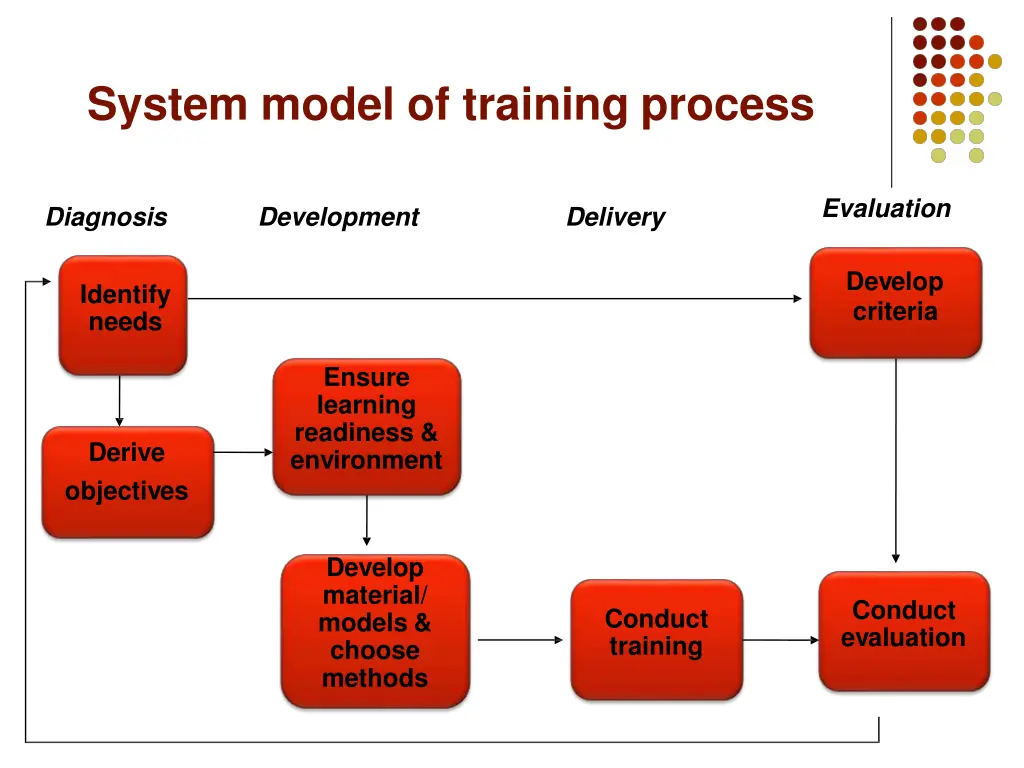 System model of training process

Diagnosis

Development

Delivery

Evaluation

Identify needs

Develop criteria

Ensure learning readiness & environment

Derive objectives

Develop material/ models & choose methods

Conduct training

Conduct evaluation